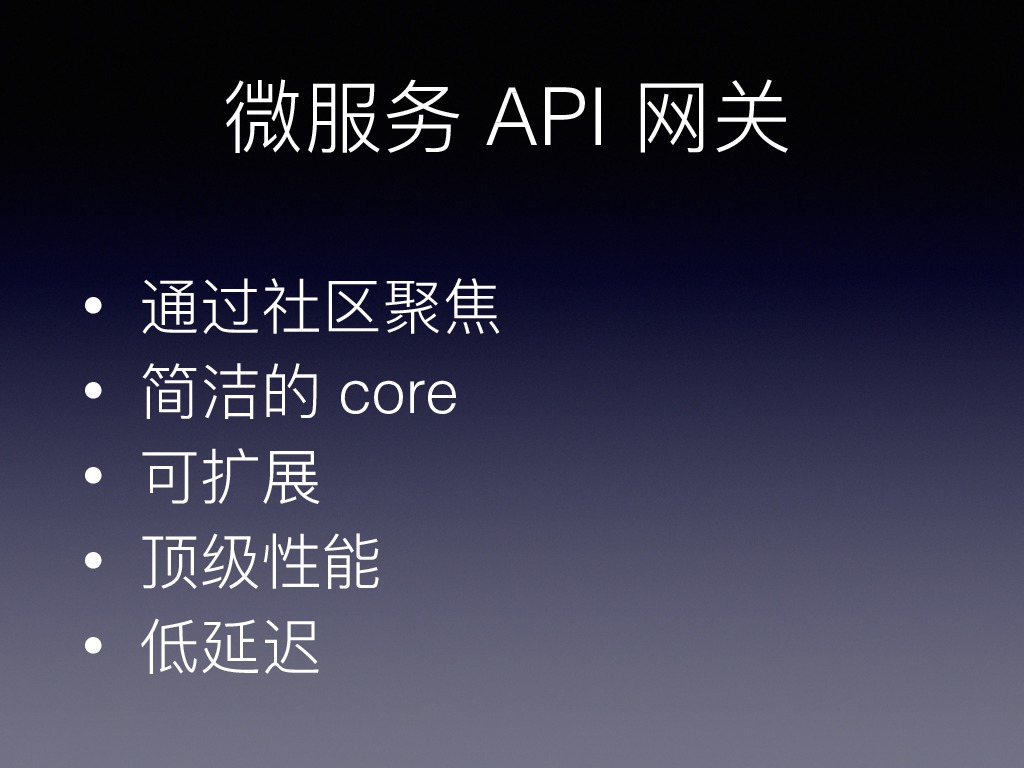 微服务 API 网关

• 通过社区聚焦
• 简洁的 core
• 可扩展
• 顶级性能
• 低延迟